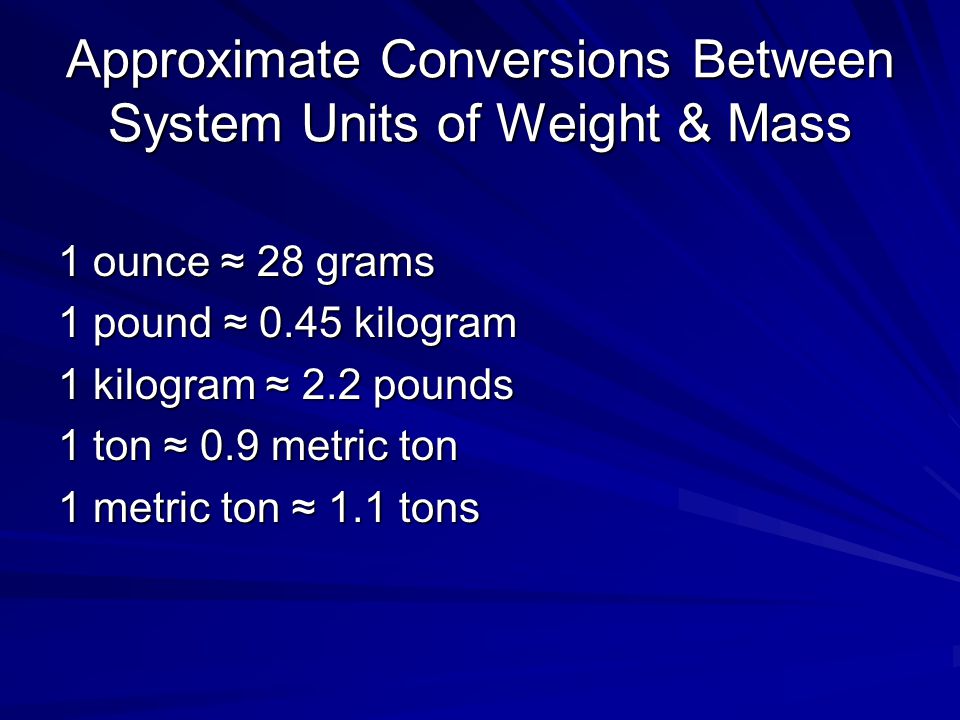 Approximate Conversions Between System Units of Weight & Mass

1 ounce ≈ 28 grams
1 pound ≈ 0.45 kilogram
1 kilogram ≈ 2.2 pounds
1 ton ≈ 0.9 metric ton
1 metric ton ≈ 1.1 tons